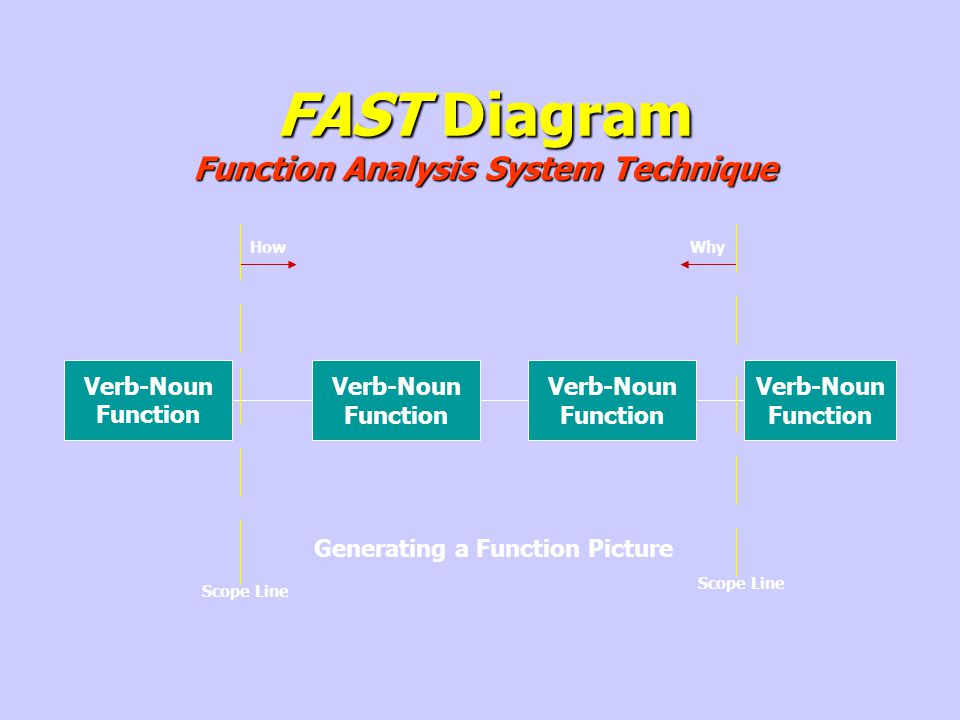 FAST Diagram
Function Analysis System Technique

How

Why

Verb-Noun Function

Verb-Noun Function

Verb-Noun Function

Verb-Noun Function

Generating a Function Picture

Scope Line

Scope Line